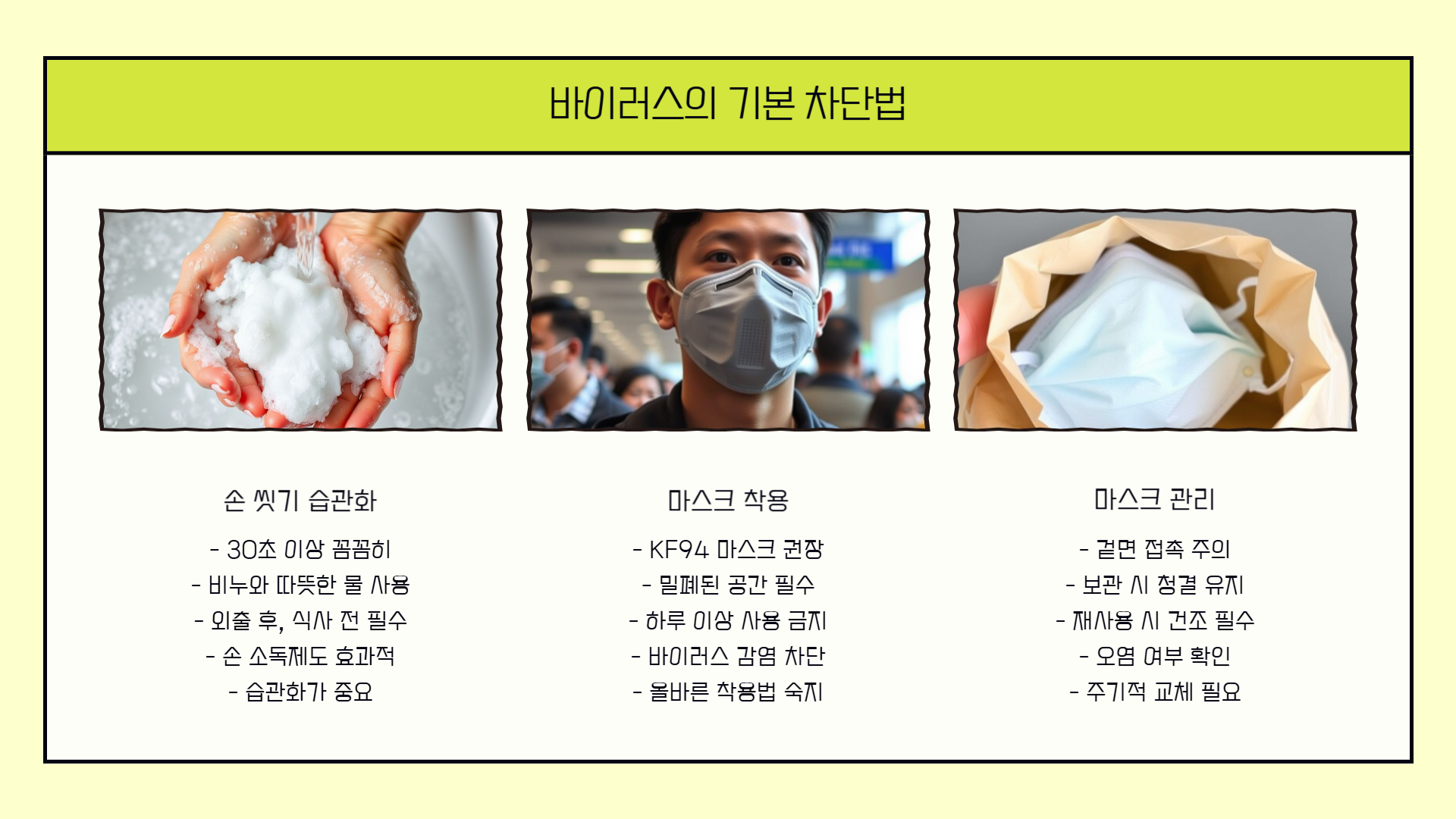 바이러스의 기본 차단법

손 씻기 습관화

- 30초 이상 꼼꼼히
- 비누와 따뜻한 물 사용
- 외출 후, 식사 전 필수
- 손 소독제도 효과적
- 습관화가 중요

마스크 착용

- KF94 마스크 권장
- 밀폐된 공간 필수
- 하루 이상 사용 금지
- 바이러스 감염 차단
- 올바른 착용법 숙지

마스크 관리

- 겉면 접촉 주의
- 보관 시 청결 유지
- 재사용 시 건조 필수
- 오염 여부 확인
- 주기적 교체 필요